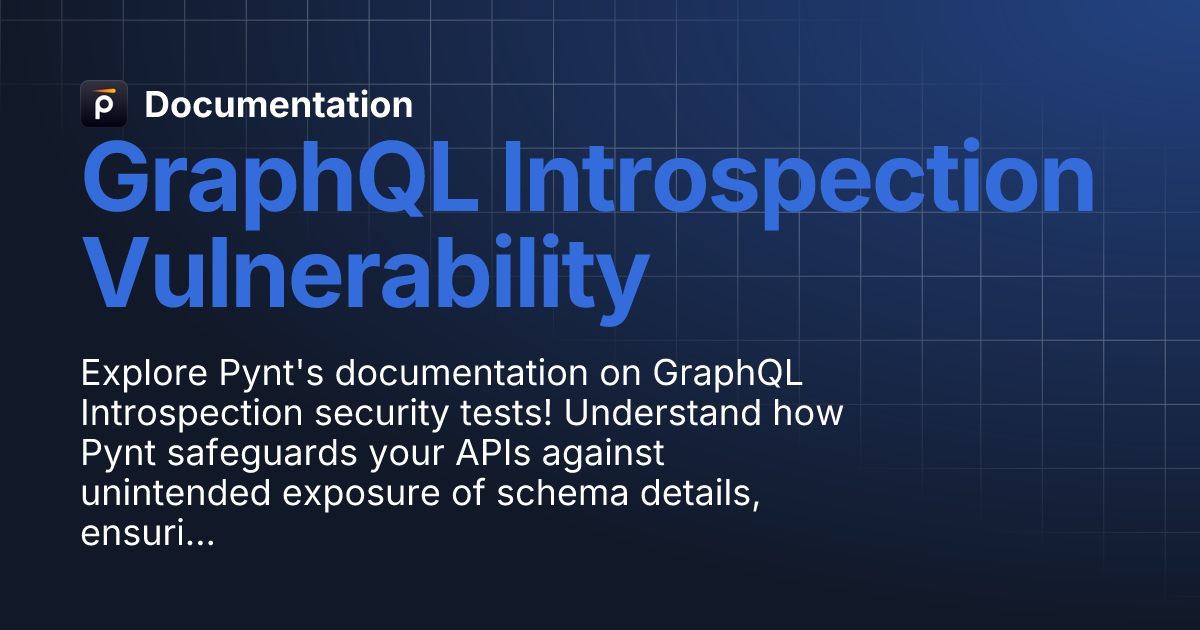 Documentation

GraphQL Introspection Vulnerability

Explore Pynt's documentation on GraphQL Introspection security tests! Understand how Pynt safeguards your APIs against unintended exposure of schema details, ensuri...